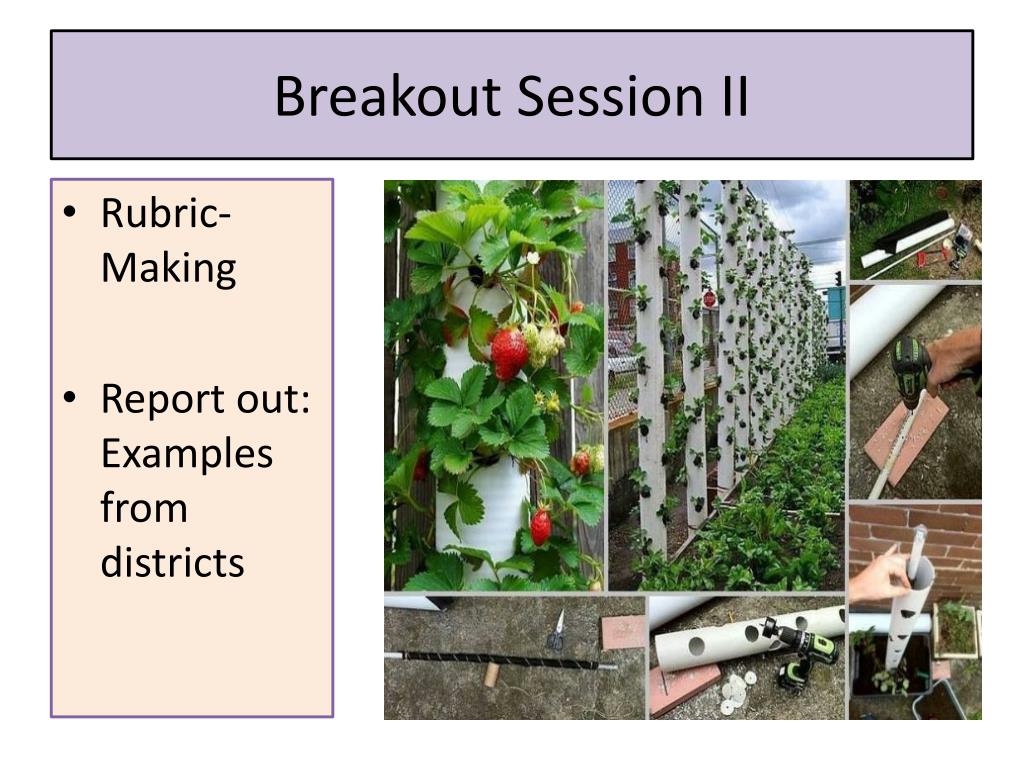 Breakout Session II

• Rubric-Making

• Report out: Examples from districts